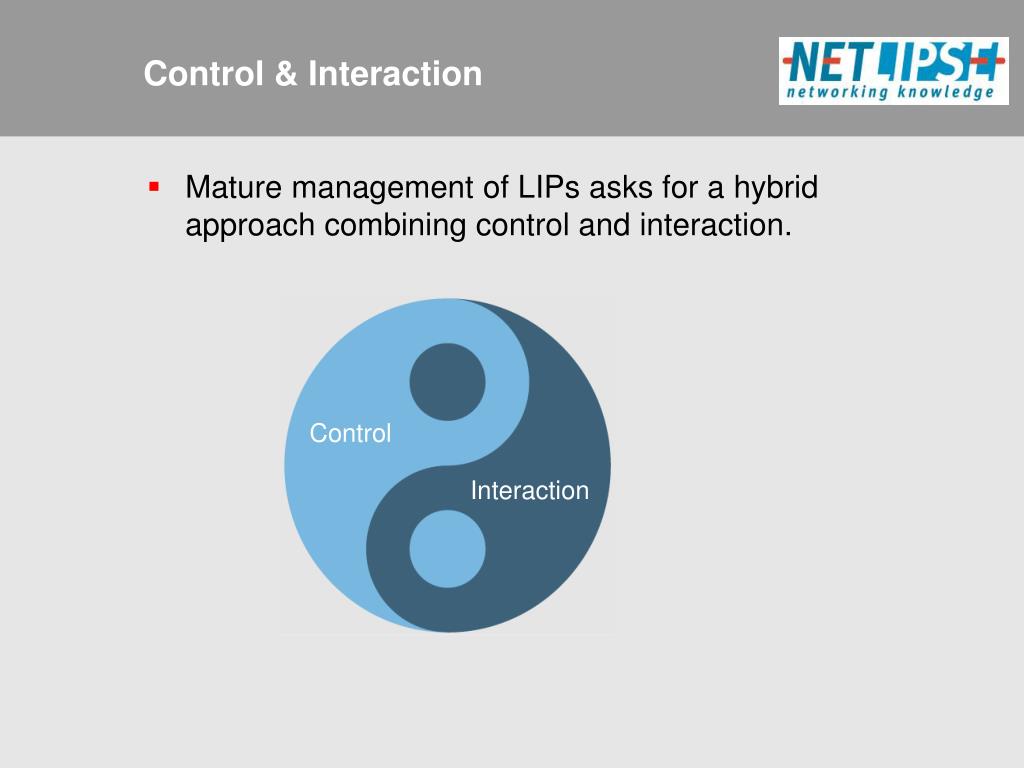 Control & Interaction

NETLIPSE
networking knowledge

▪ Mature management of LIPs asks for a hybrid approach combining control and interaction.

Control

Interaction